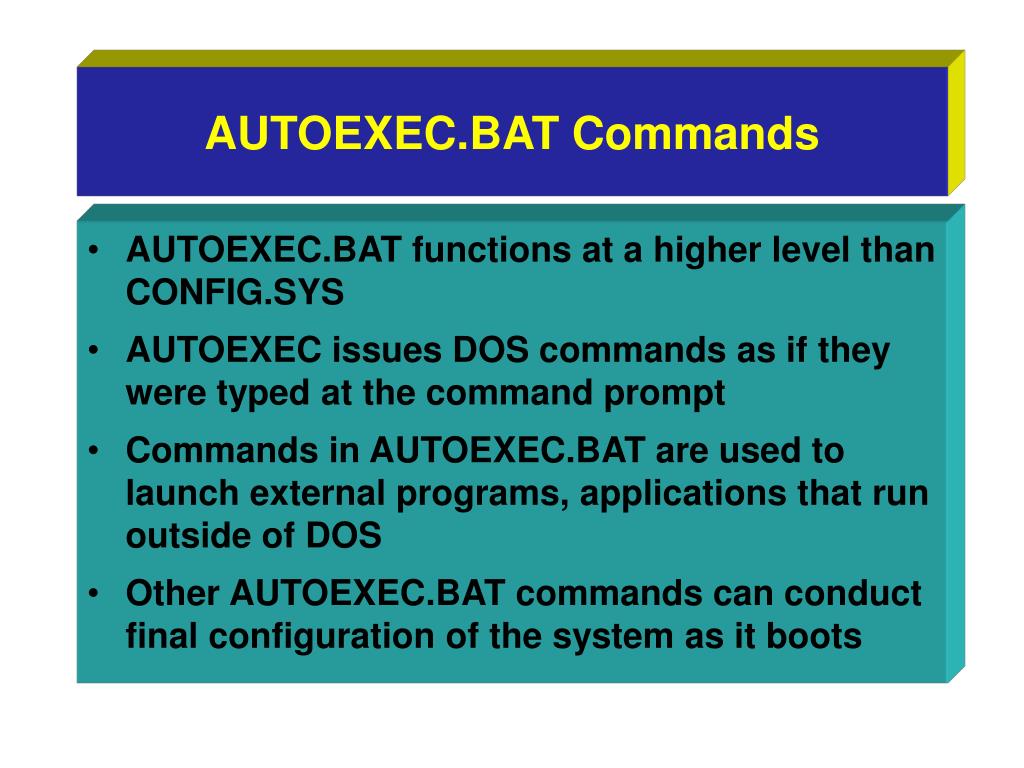 AUTOEXEC.BAT Commands

• AUTOEXEC.BAT functions at a higher level than CONFIG.SYS

• AUTOEXEC issues DOS commands as if they were typed at the command prompt

• Commands in AUTOEXEC.BAT are used to launch external programs, applications that run outside of DOS

• Other AUTOEXEC.BAT commands can conduct final configuration of the system as it boots